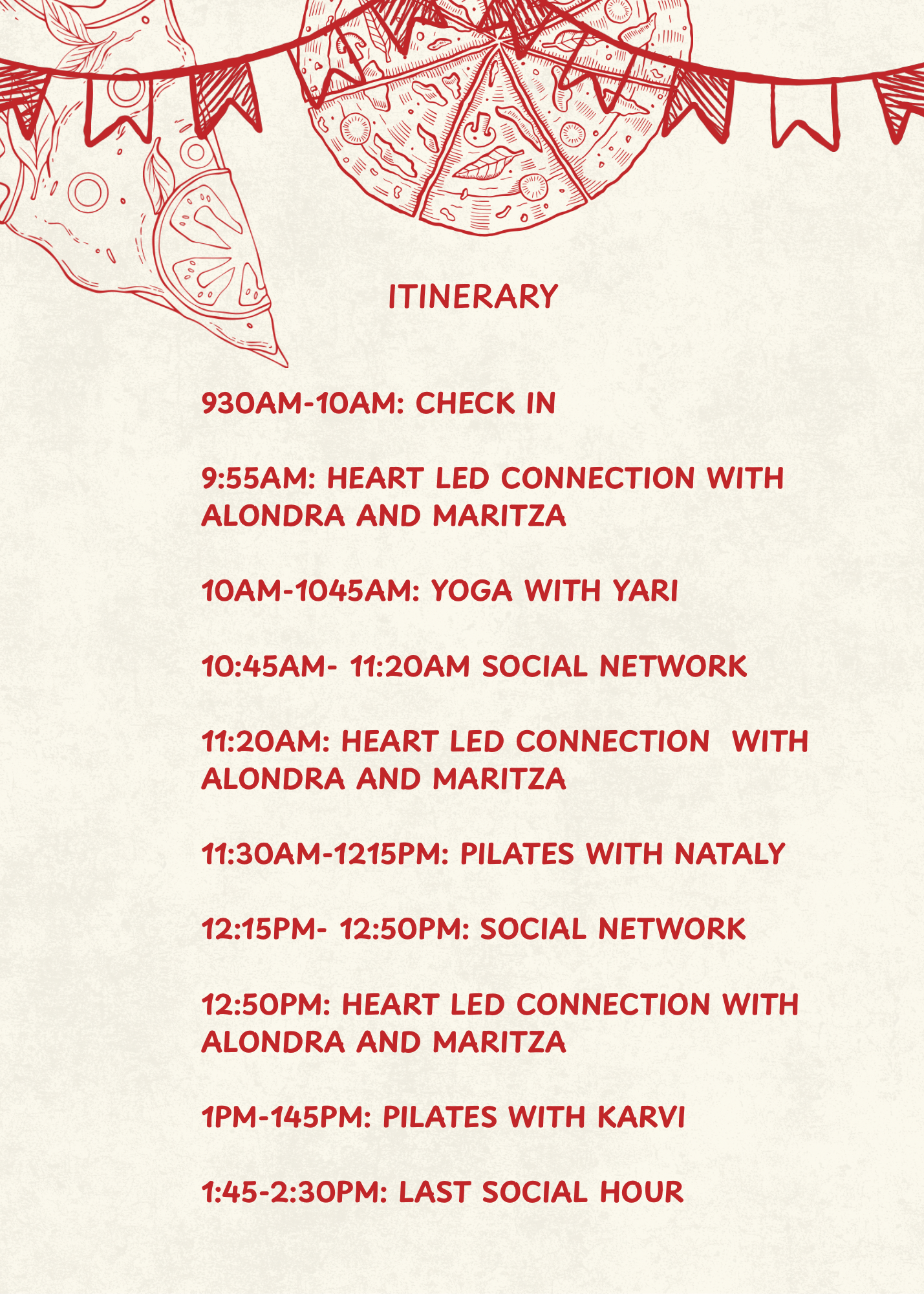 ITINERARY

930AM-10AM: CHECK IN

9:55AM: HEART LED CONNECTION WITH ALONDRA AND MARITZA

10AM-1045AM: YOGA WITH YARI

10:45AM- 11:20AM SOCIAL NETWORK

11:20AM: HEART LED CONNECTION WITH ALONDRA AND MARITZA

11:30AM-1215PM: PILATES WITH NATALY

12:15PM- 12:50PM: SOCIAL NETWORK

12:50PM: HEART LED CONNECTION WITH ALONDRA AND MARITZA

1PM-145PM: PILATES WITH KARVI

1:45-2:30PM: LAST SOCIAL HOUR